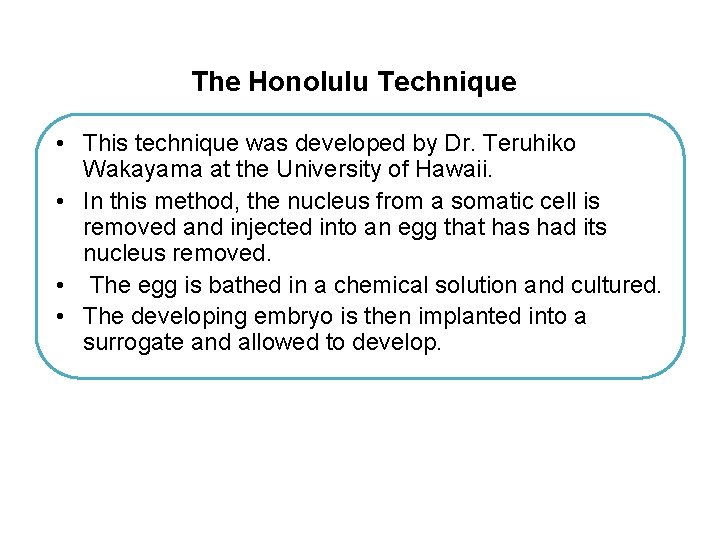 The Honolulu Technique

• This technique was developed by Dr. Teruhiko Wakayama at the University of Hawaii.
• In this method, the nucleus from a somatic cell is removed and injected into an egg that has had its nucleus removed.
• The egg is bathed in a chemical solution and cultured.
• The developing embryo is then implanted into a surrogate and allowed to develop.